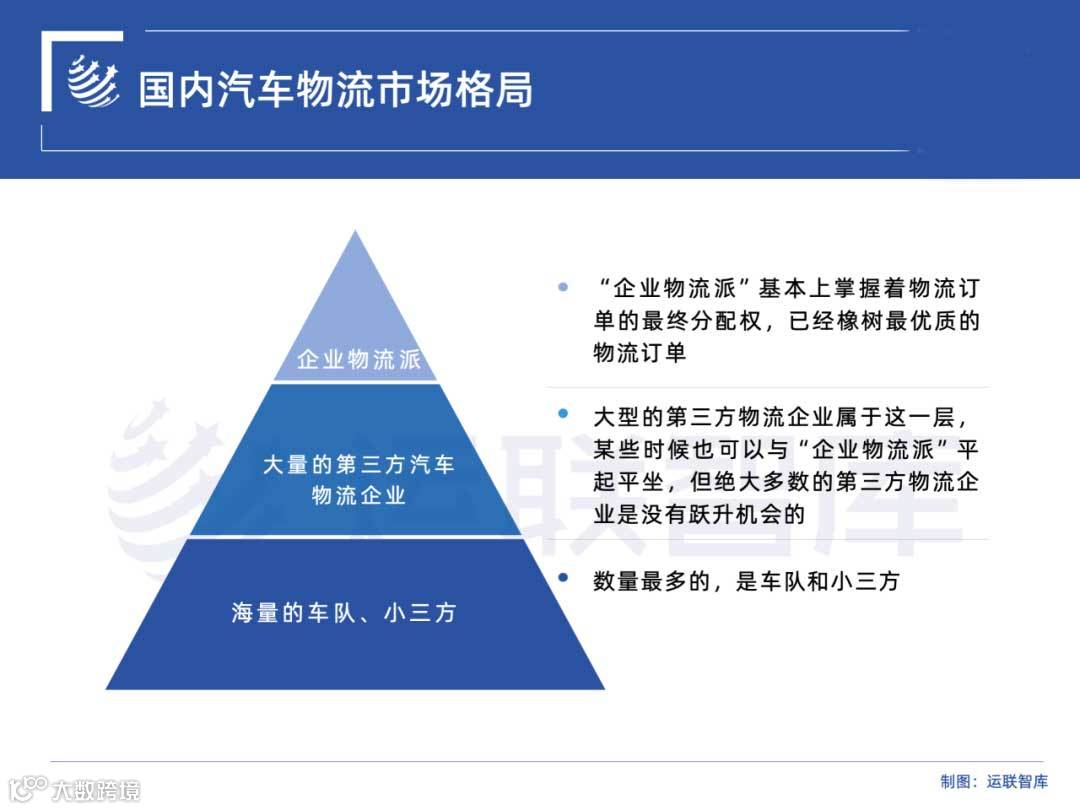 国内汽车物流市场格局

企业物流派

大量的第三方汽车物流企业

海量的车队、小三方

“企业物流派”基本上掌握着物流订单的最终分配权，已经橡树最优质的物流订单

大型的第三方物流企业属于这一层，某些时候也可以与“企业物流派”平起平坐，但绝大多数的第三方物流企业是没有跃升机会的

数量最多的，是车队和小三方

运联智库

大数跨境

制图：运联智库